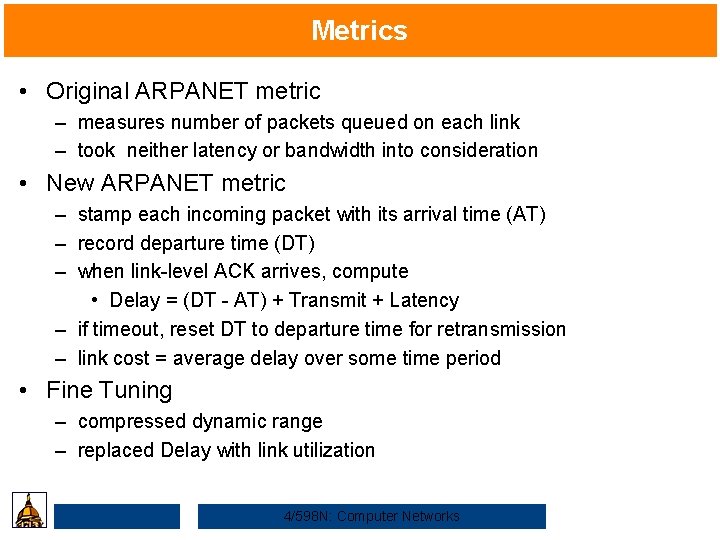 Metrics

• Original ARPANET metric
 – measures number of packets queued on each link
 – took neither latency or bandwidth into consideration
• New ARPANET metric
 – stamp each incoming packet with its arrival time (AT)
 – record departure time (DT)
 – when link-level ACK arrives, compute
  • Delay = (DT - AT) + Transmit + Latency
 – if timeout, reset DT to departure time for retransmission
 – link cost = average delay over some time period
• Fine Tuning
 – compressed dynamic range
 – replaced Delay with link utilization

4/598N: Computer Networks